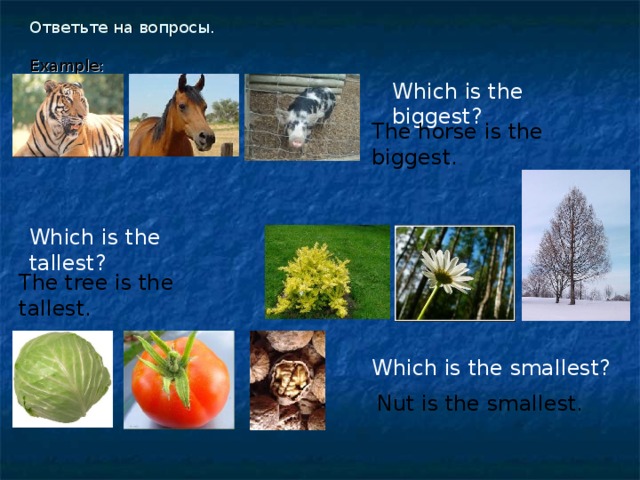 Ответьте на вопросы.

Example:

Which is the biggest?

The horse is the biggest.

Which is the tallest?

The tree is the tallest.

Which is the smallest?

Nut is the smallest.